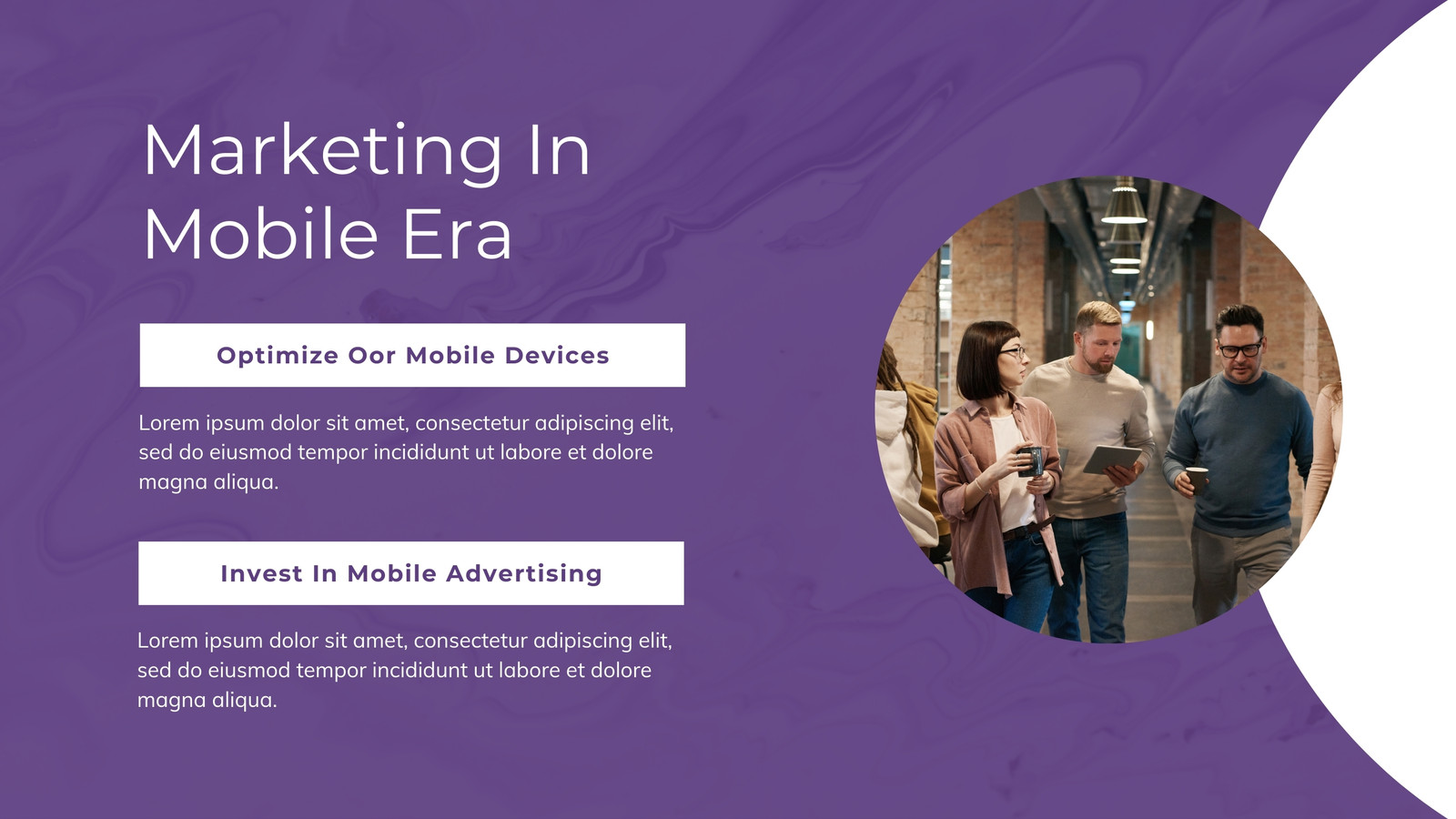 Marketing In Mobile Era

Optimize Oor Mobile Devices

Lorem ipsum dolor sit amet, consectetur adipiscing elit, sed do eiusmod tempor incididunt ut labore et dolore magna aliqua.

Invest In Mobile Advertising

Lorem ipsum dolor sit amet, consectetur adipiscing elit, sed do eiusmod tempor incididunt ut labore et dolore magna aliqua.